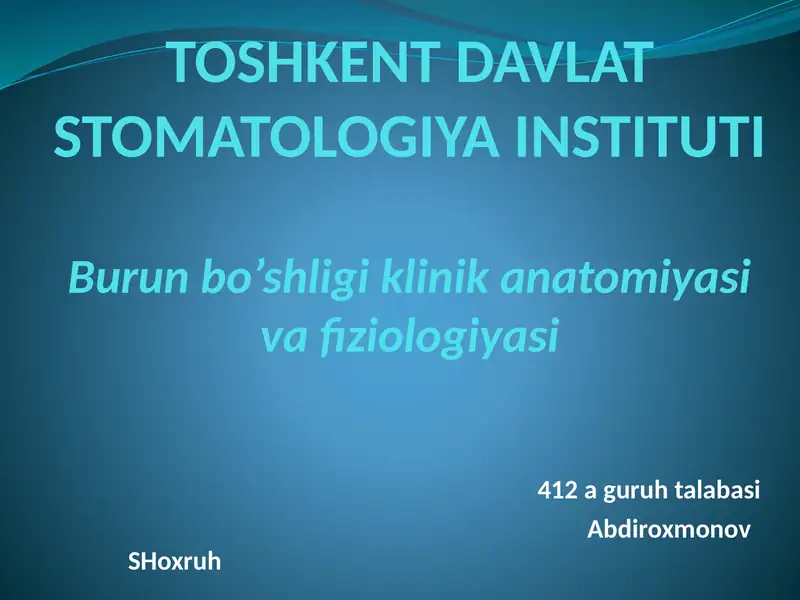 TOSHKENT DAVLAT STOMATOLOGIYA INSTITUTI

Burun bo’shligi klinik anatomiyasi va fiziologiyasi

412 a guruh talabasi
Abdiroxmonov
SHoxruh